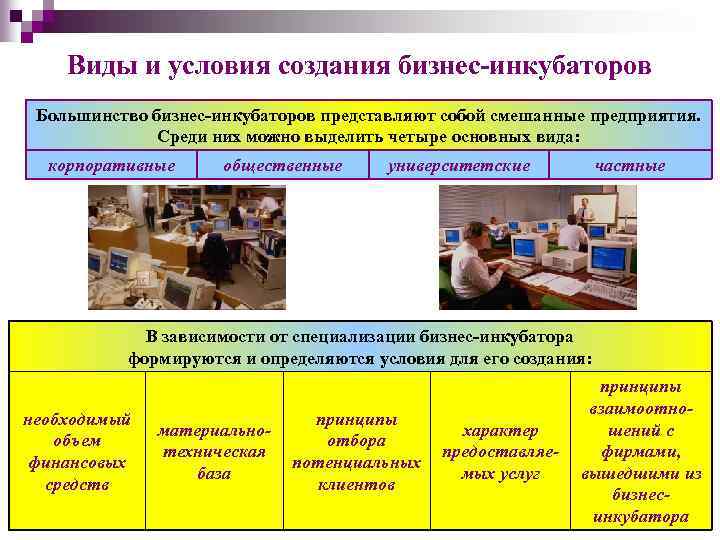 Виды и условия создания бизнес-инкубаторов

Большинство бизнес-инкубаторов представляют собой смешанные предприятия. Среди них можно выделить четыре основных вида:

| корпоративные | общественные | университетские | частные |
|---|---|---|---|

В зависимости от специализации бизнес-инкубатора формируются и определяются условия для его создания:

| необходимый объем финансовых средств | материально-техническая база | принципы отбора потенциальных клиентов | характер предоставляемых услуг | принципы взаимоотношений с фирмами, вышедшими из бизнес-инкубатора |
|---|---|---|---|---|